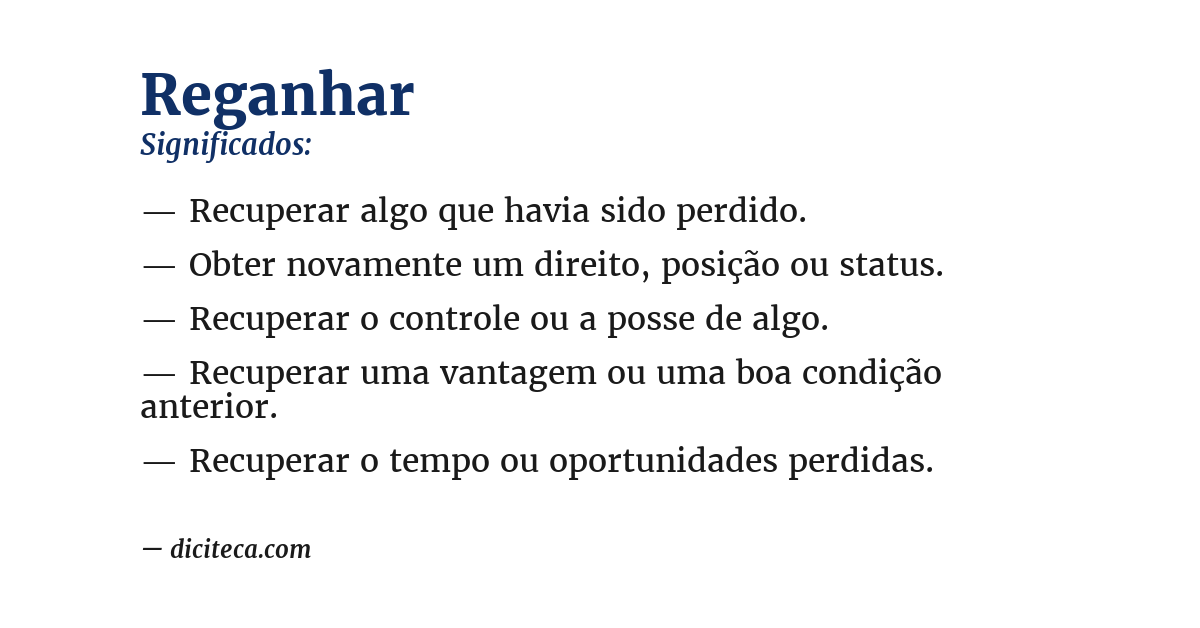 Reganhar
Significados:

— Recuperar algo que havia sido perdido.

— Obter novamente um direito, posição ou status.

— Recuperar o controle ou a posse de algo.

— Recuperar uma vantagem ou uma boa condição anterior.

— Recuperar o tempo ou oportunidades perdidas.

— diciteca.com